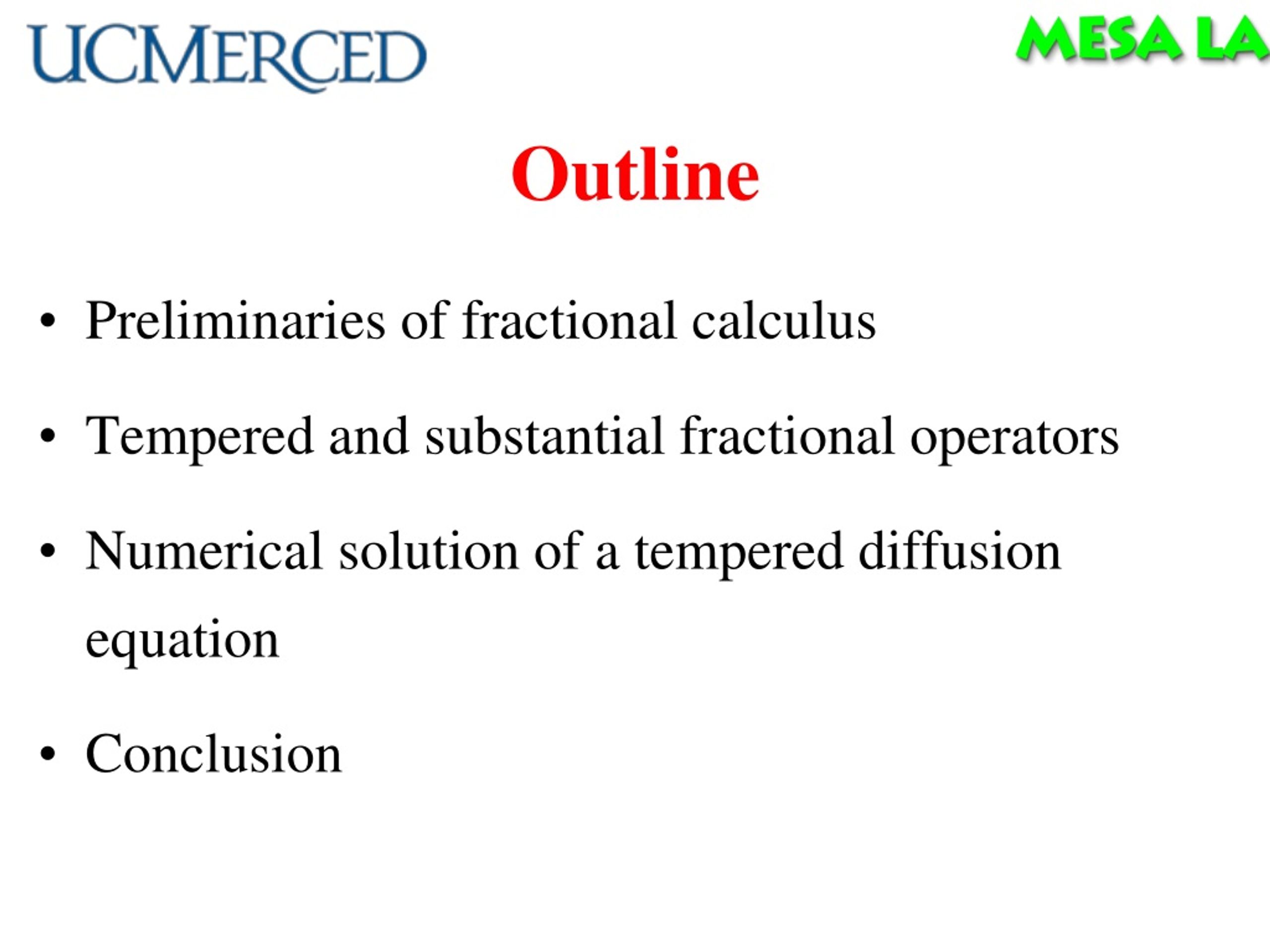 UCMERCED

MESA LA

Outline

• Preliminaries of fractional calculus

• Tempered and substantial fractional operators

• Numerical solution of a tempered diffusion equation

• Conclusion